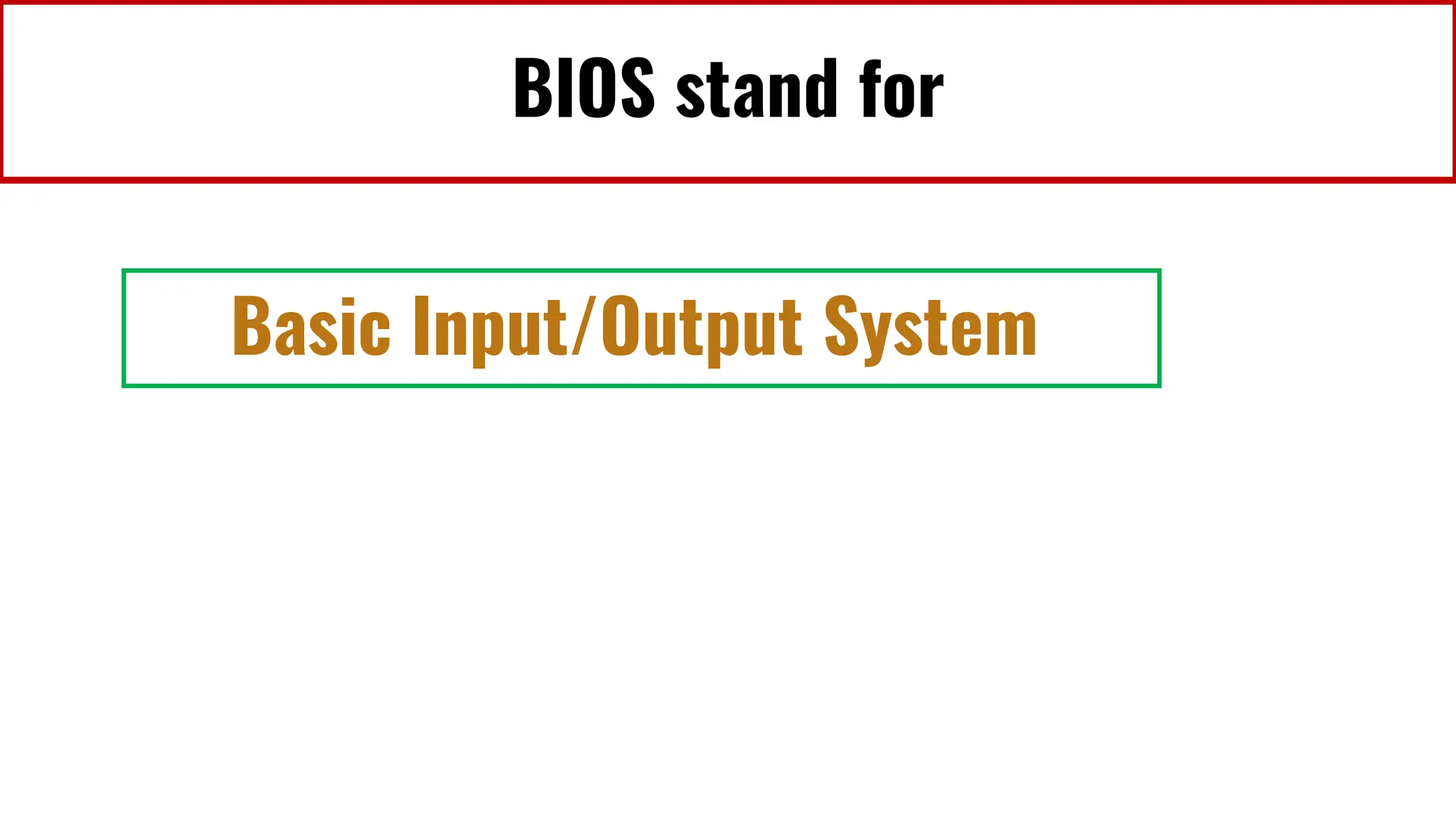 BIOS stand for

Basic Input/Output System